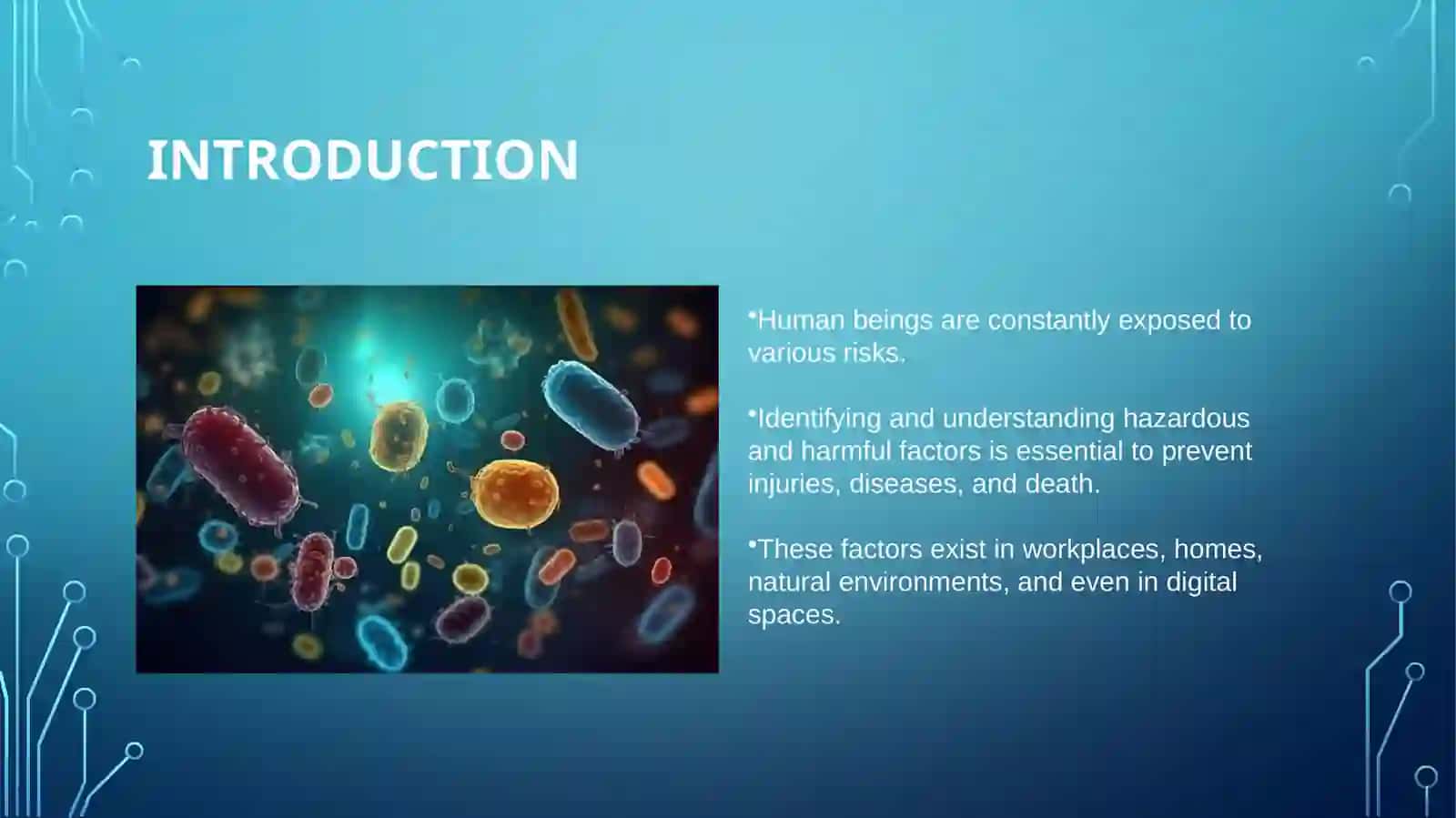 INTRODUCTION

•Human beings are constantly exposed to various risks.

•Identifying and understanding hazardous and harmful factors is essential to prevent injuries, diseases, and death.

•These factors exist in workplaces, homes, natural environments, and even in digital spaces.